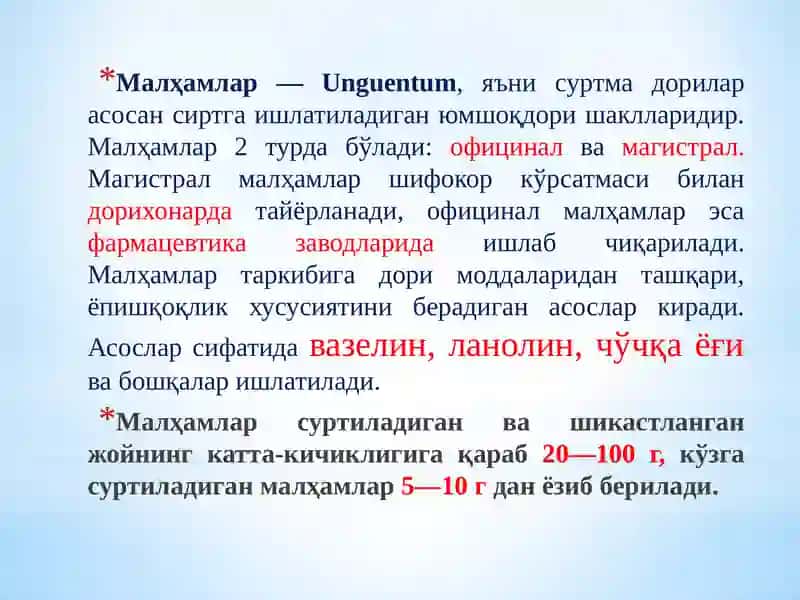 *Малҳамлар — Unguentum, яъни суртма дорилар асосан сиртга ишлатиладиган юмшоқдори шаклларидир. Малҳамлар 2 турда бўлади: официнал ва магистрал. Магистрал малҳамлар шифокор кўрсатмаси билан дорихонарда тайёрланади, официнал малҳамлар эса фармацевтика заводларида ишлаб чиқарилади. Малҳамлар таркибига дори моддаларидан ташқари, ёпишқоқлик хусусиятини берадиган асослар киради. Асослар сифатида вазелин, ланолин, чўчқа ёғи ва бошқалар ишлатилади.

*Малҳамлар суртиладиган ва шикастланган жойнинг катта-кичиклигига қараб 20—100 г, кўзга суртиладиган малҳамлар 5—10 г дан ёзиб берилади.